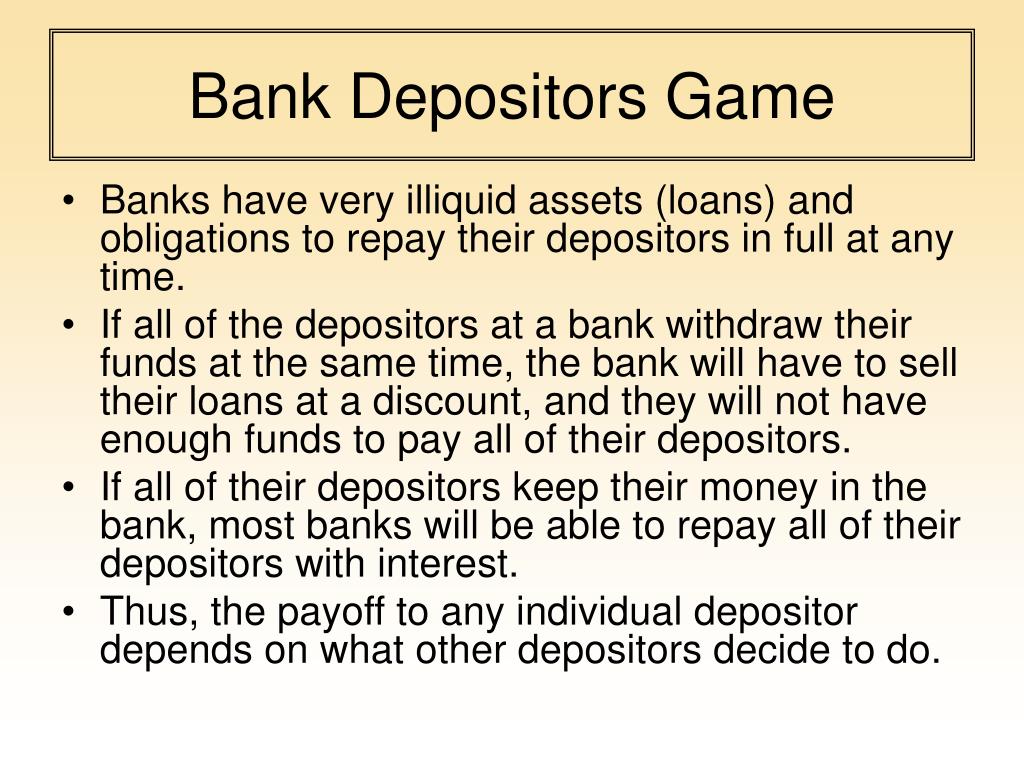 Bank Depositors Game

• Banks have very illiquid assets (loans) and obligations to repay their depositors in full at any time.
• If all of the depositors at a bank withdraw their funds at the same time, the bank will have to sell their loans at a discount, and they will not have enough funds to pay all of their depositors.
• If all of their depositors keep their money in the bank, most banks will be able to repay all of their depositors with interest.
• Thus, the payoff to any individual depositor depends on what other depositors decide to do.